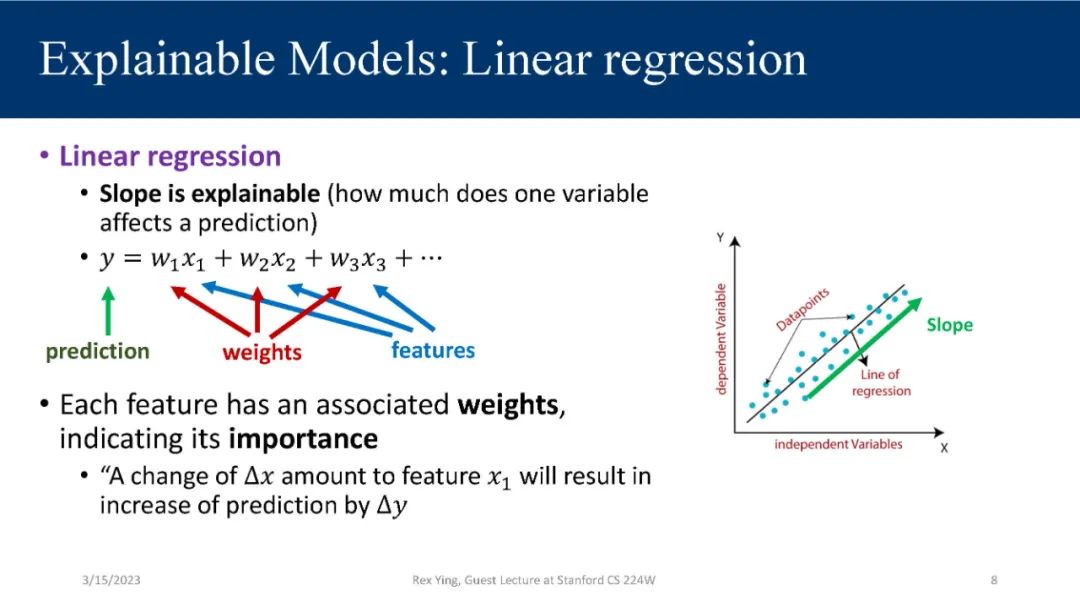 Explainable Models: Linear regression

• Linear regression
  • Slope is explainable (how much does one variable affects a prediction)
  • $y = w_1x_1 + w_2x_2 + w_3x_3 + \cdots$

prediction weights features

• Each feature has an associated weights, indicating its importance
  • "A change of $\Delta x$ amount to feature $x_1$ will result in increase of prediction by $\Delta y$

Y
dependent Variable
Datapoints
Slope
Line of regression
independent Variables
X

3/15/2023 Rex Ying, Guest Lecture at Stanford CS 224W 8